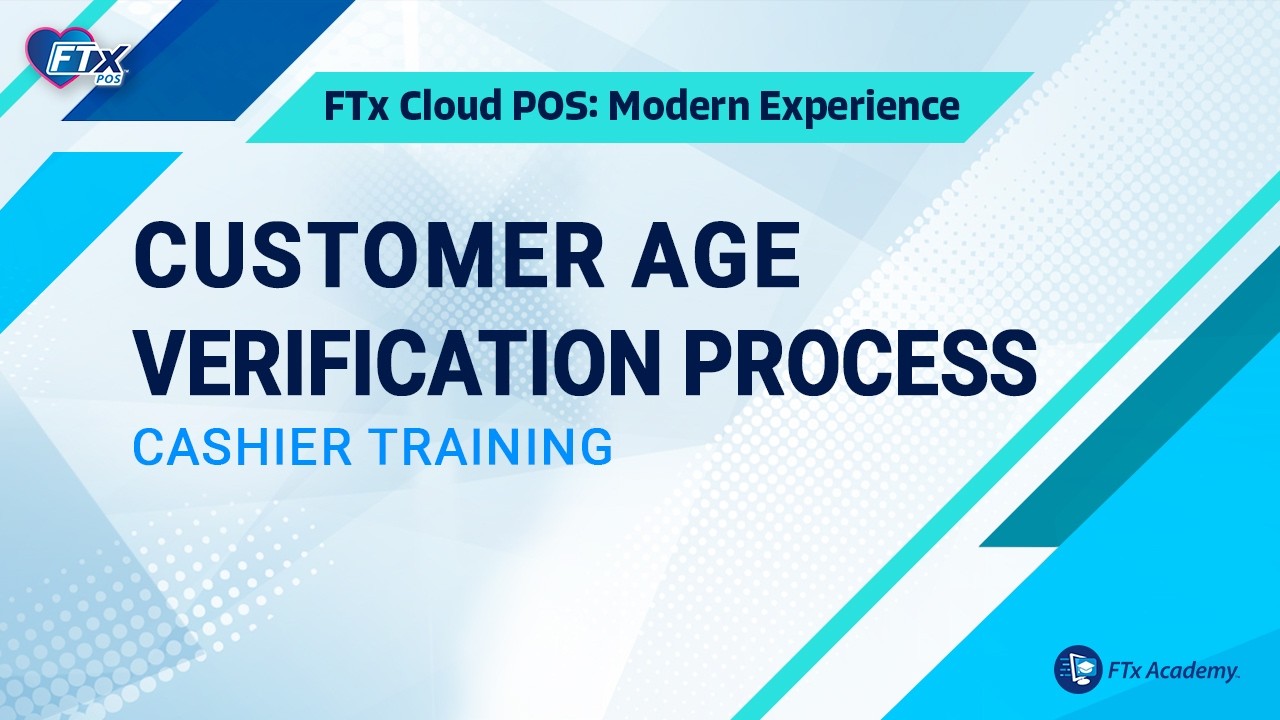 FTx POS

FTx Cloud POS: Modern Experience

CUSTOMER AGE VERIFICATION PROCESS

CASHIER TRAINING

FTx Academy